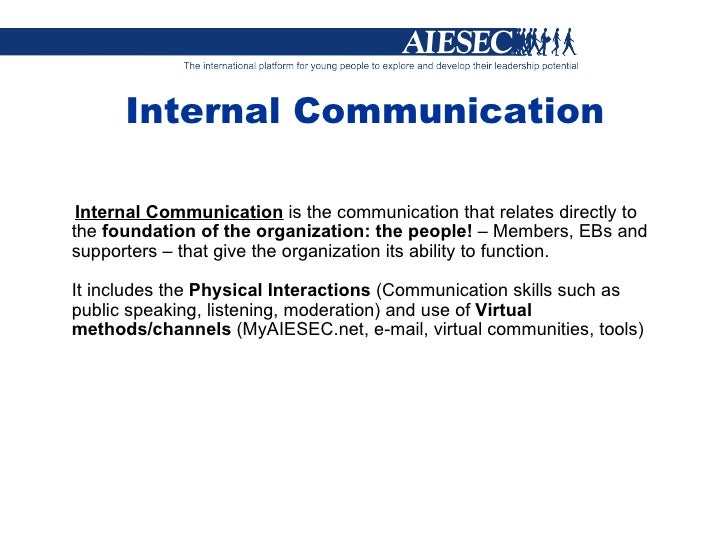 AIESEC
The international platform for young people to explore and develop their leadership potential

Internal Communication

Internal Communication is the communication that relates directly to the foundation of the organization: the people! – Members, EBs and supporters – that give the organization its ability to function.

It includes the Physical Interactions (Communication skills such as public speaking, listening, moderation) and use of Virtual methods/channels (MyAIESEC.net, e-mail, virtual communities, tools)